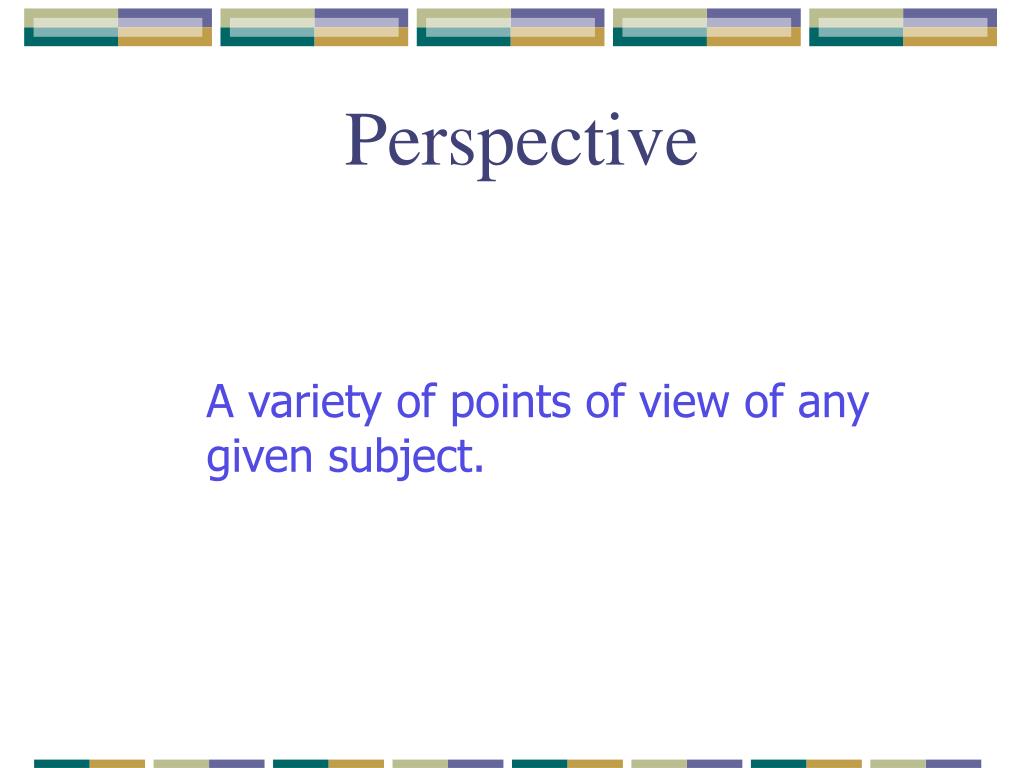 Perspective

A variety of points of view of any given subject.